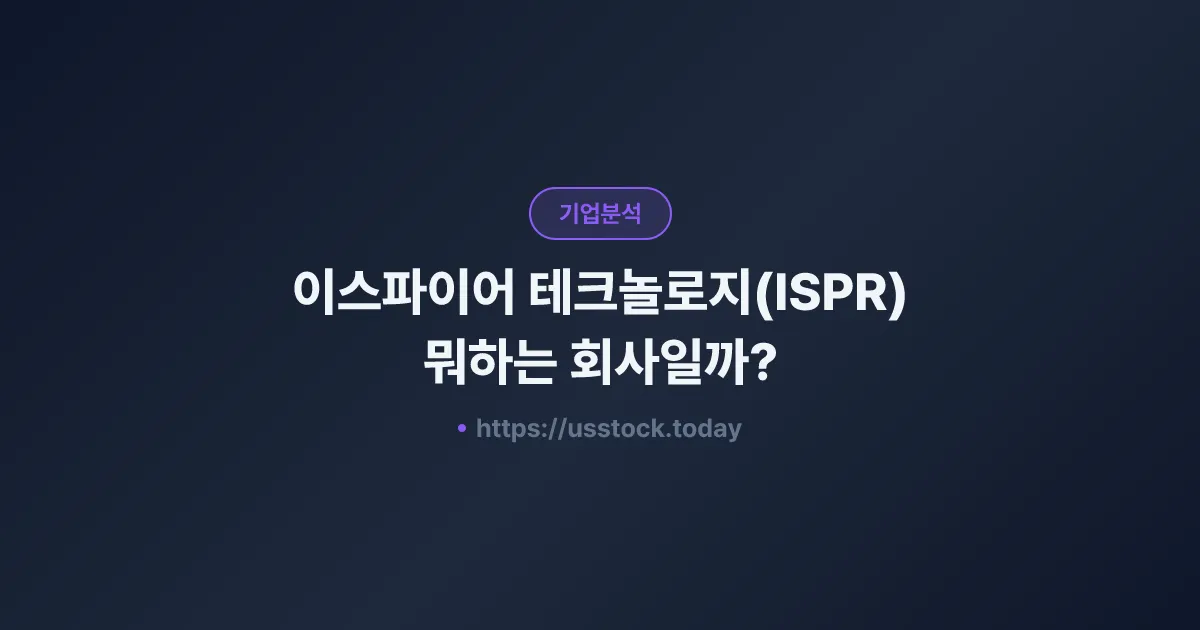 기업분석

이스파이어 테크놀로지(ISPR) 뭐하는 회사일까?

• https://usstock.today